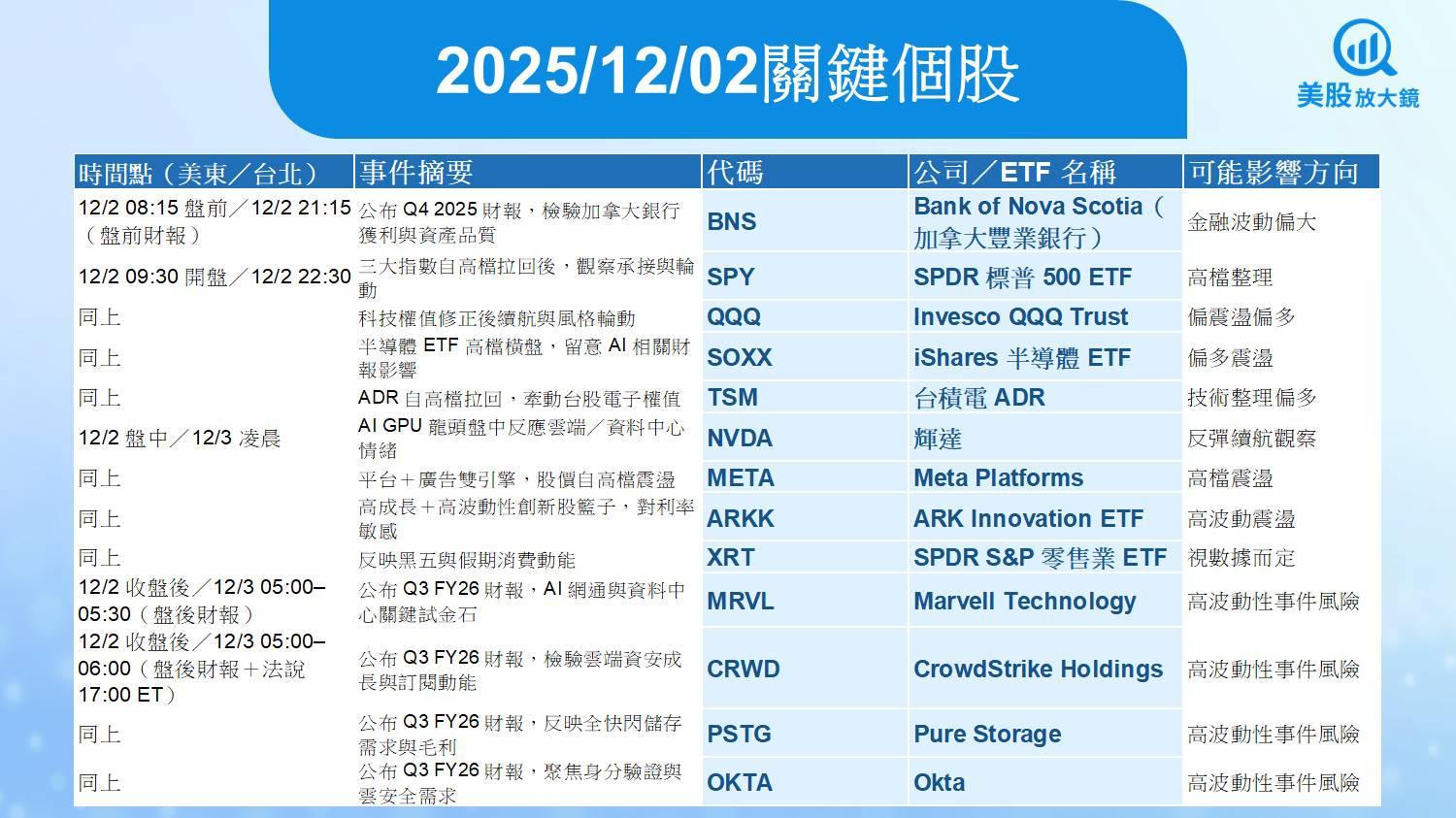 2025/12/02關鍵個股

美股放大鏡

| 時間點（美東／台北） | 事件摘要 | 代碼 | 公司／ETF 名稱 | 可能影響方向 |
|---|---|---|---|---|
| 12/2 08:15 盤前／12/2 21:15（盤前財報） | 公布 Q4 2025 財報，檢驗加拿大銀行獲利與資產品質 | BNS | Bank of Nova Scotia（加拿大豐業銀行） | 金融波動偏大 |
| 12/2 09:30 開盤／12/2 22:30 | 三大指數自高檔拉回後，觀察承接與輪動 | SPY | SPDR 標普 500 ETF | 高檔整理 |
| 同上 | 科技權值修正後續航與風格輪動 | QQQ | Invesco QQQ Trust | 偏震盪偏多 |
| 同上 | 半導體 ETF 高檔橫盤，留意 AI 相關財報影響 | SOXX | iShares 半導體 ETF | 偏多震盪 |
| 同上 | ADR 自高檔拉回，牽動台股電子權值 | TSM | 台積電 ADR | 技術整理偏多 |
| 12/2 盤中／12/3 凌晨 | AI GPU 龍頭盤中反應雲端／資料中心情緒 | NVDA | 輝達 | 反彈續航觀察 |
| 同上 | 平台＋廣告雙引擎，股價自高檔震盪 | META | Meta Platforms | 高檔震盪 |
| 同上 | 高成長＋高波動性創新股籃子，對利率敏感 | ARKK | ARK Innovation ETF | 高波動震盪 |
| 同上 | 反映黑五與假期消費動能 | XRT | SPDR S&P 零售業 ETF | 視數據而定 |
| 12/2 收盤後／12/3 05:00–05:30（盤後財報） | 公布 Q3 FY26 財報，AI 網通與資料中心關鍵試金石 | MRVL | Marvell Technology | 高波動性事件風險 |
| 12/2 收盤後／12/3 05:00–06:00（盤後財報＋法說 17:00 ET） | 公布 Q3 FY26 財報，檢驗雲端資安成長與訂閱動能 | CRWD | CrowdStrike Holdings | 高波動性事件風險 |
| 同上 | 公布 Q3 FY26 財報，反映全快閃儲存需求與毛利 | PSTG | Pure Storage | 高波動性事件風險 |
| 同上 | 公布 Q3 FY26 財報，聚焦身分驗證與雲安全需求 | OKTA | Okta | 高波動性事件風險 |